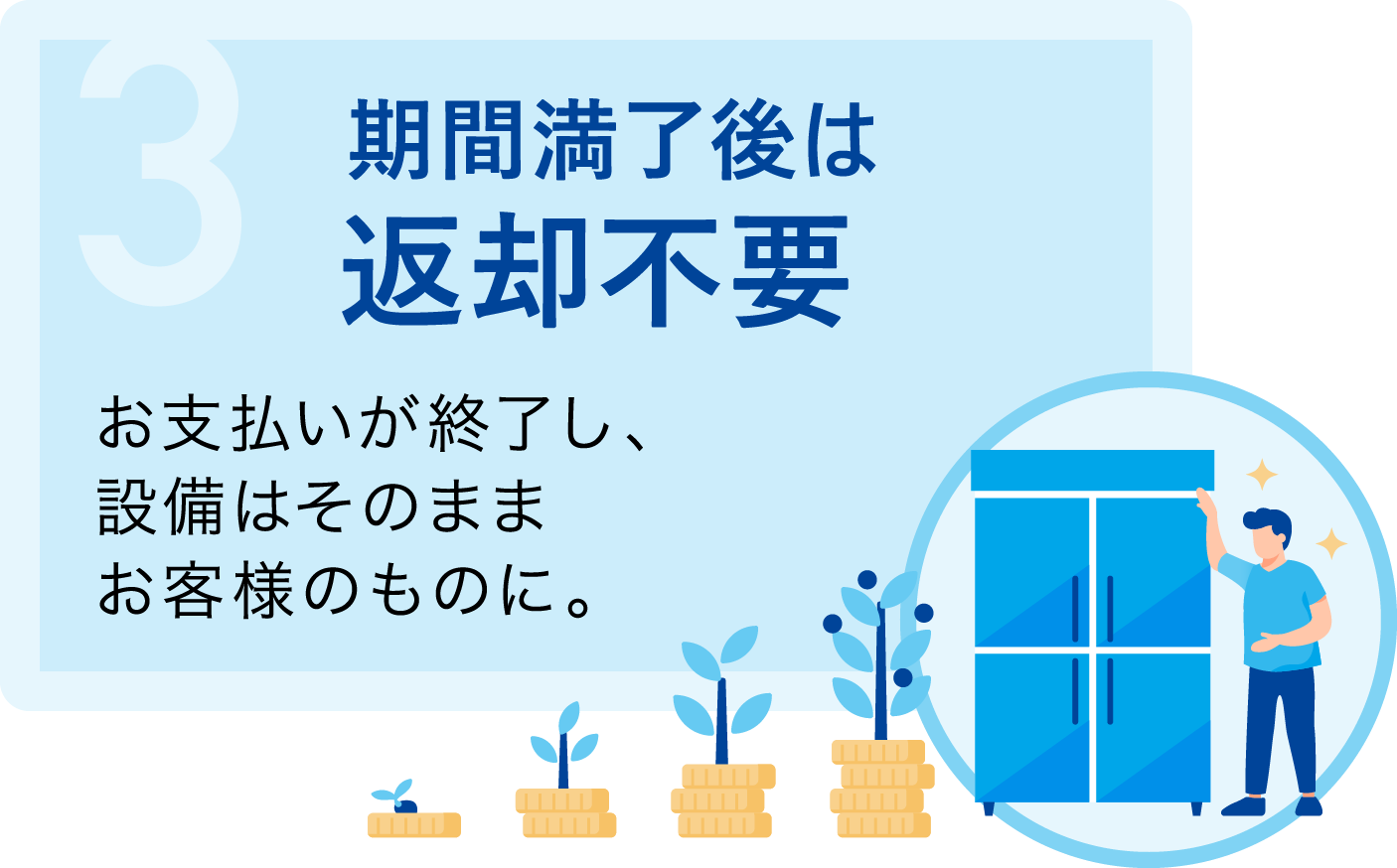 3

期間満了後は
返却不要

お支払いが終了し、
設備はそのまま
お客様のものに。